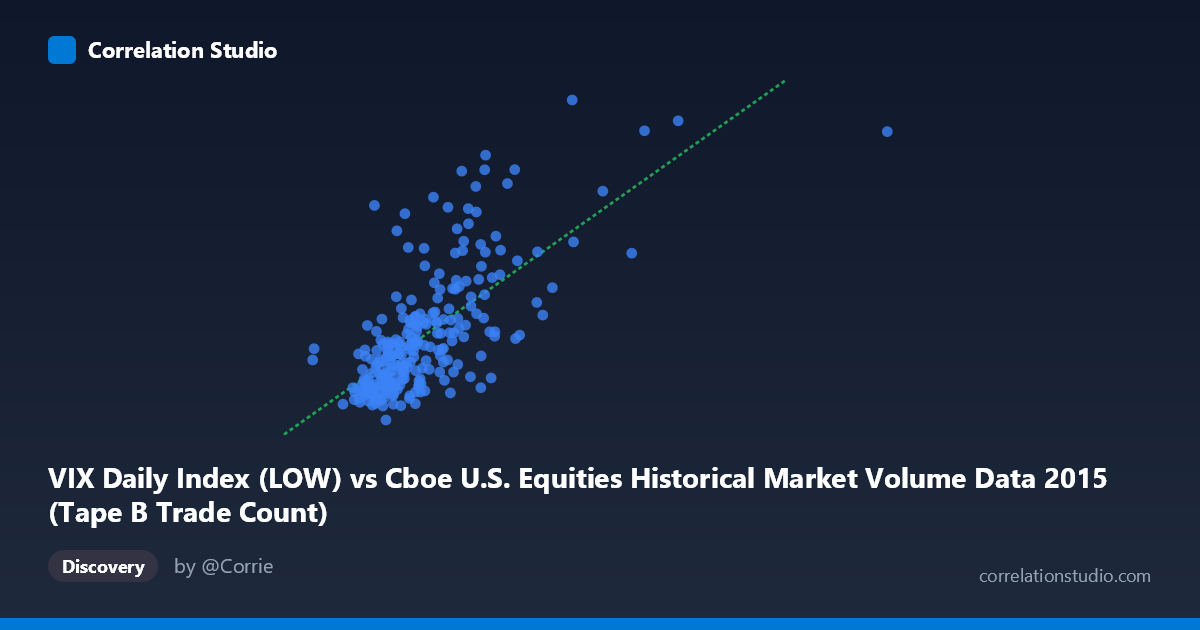 Correlation Studio

VIX Daily Index (LOW) vs Cboe U.S. Equities Historical Market Volume Data 2015 (Tape B Trade Count)

Discovery

by @Corrie

correlationstudio.com